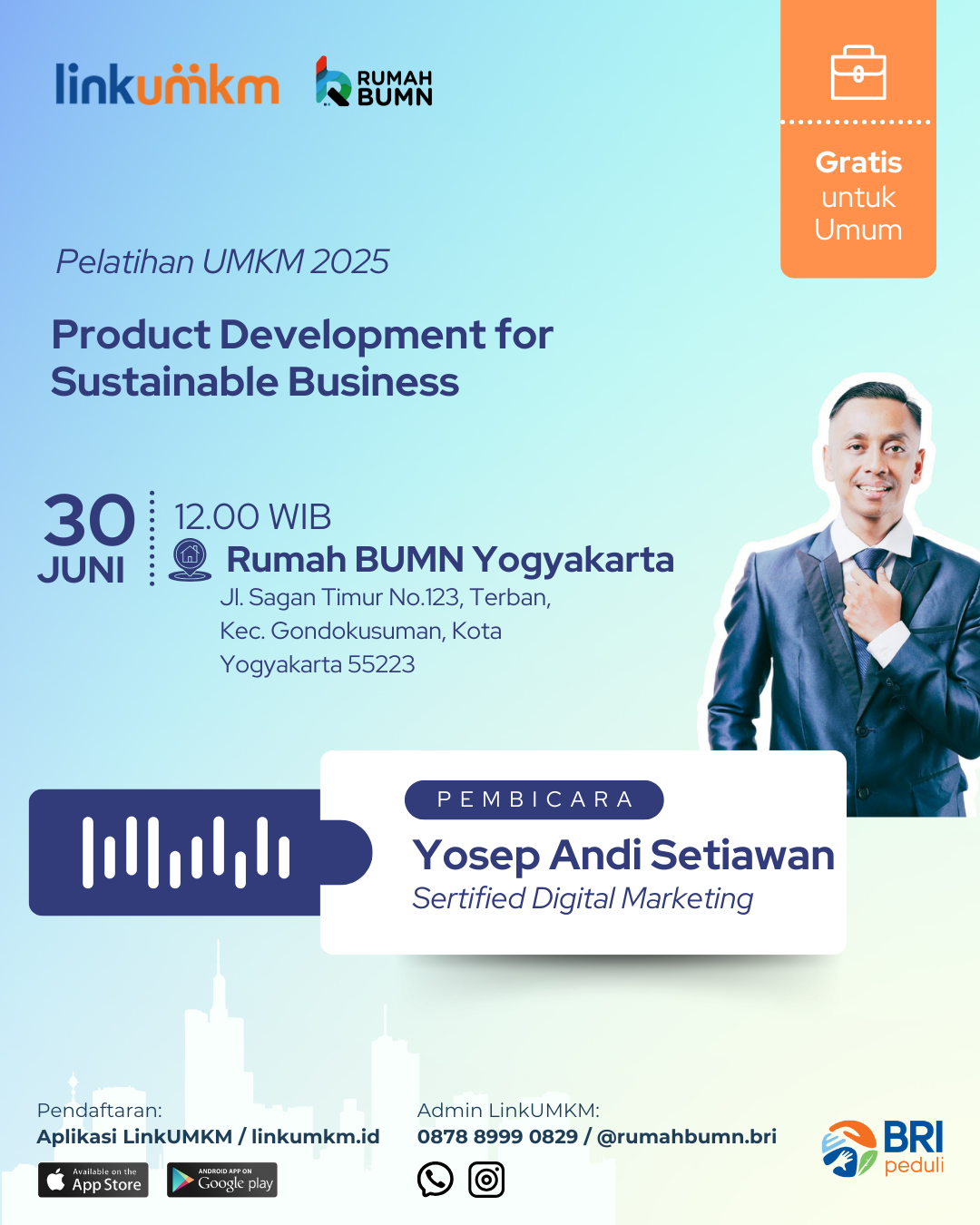 linkumkm

RUMAH BUMN

Gratis untuk Umum

Pelatihan UMKM 2025

Product Development for Sustainable Business

30 JUNI

12.00 WIB

Rumah BUMN Yogyakarta

Jl. Sagan Timur No.123, Terban, Kec. Gondokusuman, Kota Yogyakarta 55223

PEMBICARA

Yosep Andi Setiawan

Sertified Digital Marketing

Pendaftaran:
Aplikasi LinkUMKM / linkumkm.id

Available on the App Store

ANDROID APP ON Google play

Admin LinkUMKM:
0878 8999 0829 / @rumahbumn.bri

BRI peduli